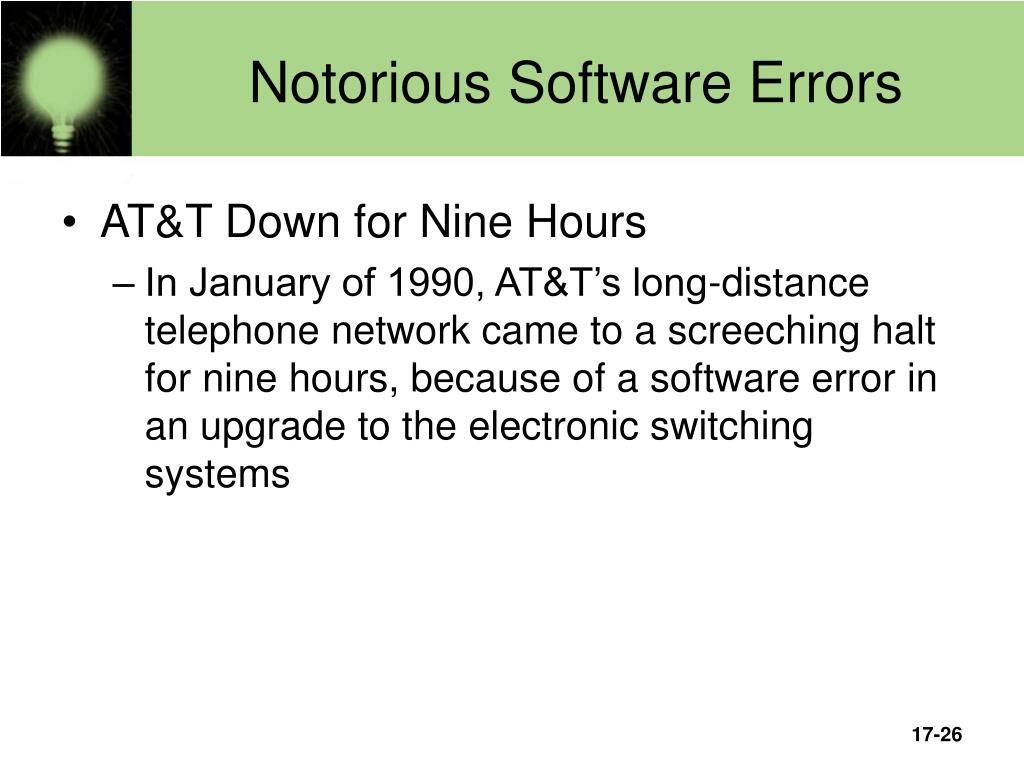 Notorious Software Errors

• AT&T Down for Nine Hours

– In January of 1990, AT&T’s long-distance telephone network came to a screeching halt for nine hours, because of a software error in an upgrade to the electronic switching systems

17-26